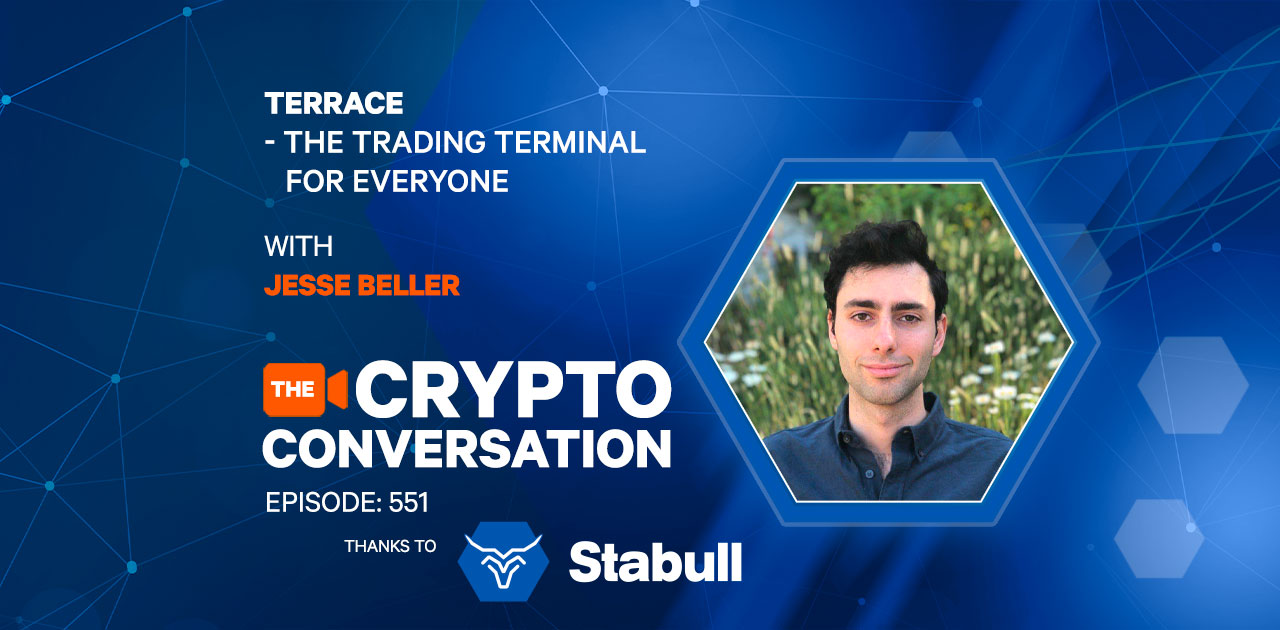 TERRACE
- THE TRADING TERMINAL FOR EVERYONE

WITH
JESSE BELLER

THE CRYPTO CONVERSATION

EPISODE: 551

THANKS TO Stabull